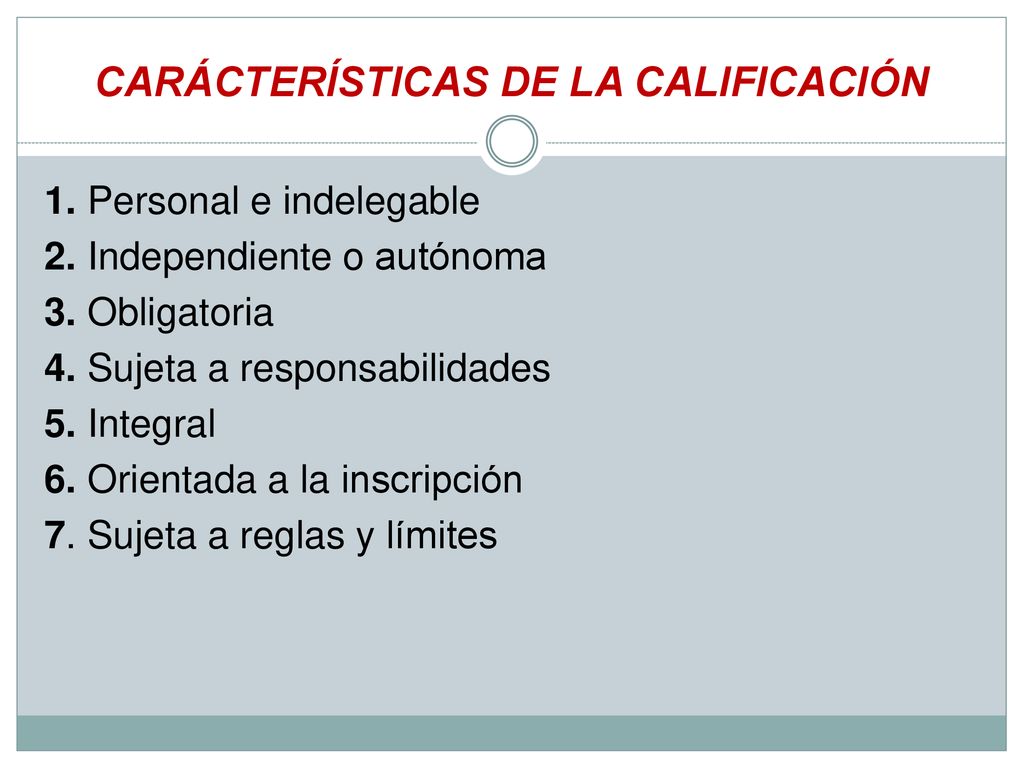 CARÁCTERÍSTICAS DE LA CALIFICACIÓN

1. Personal e indelegable
2. Independiente o autónoma
3. Obligatoria
4. Sujeta a responsabilidades
5. Integral
6. Orientada a la inscripción
7. Sujeta a reglas y límites